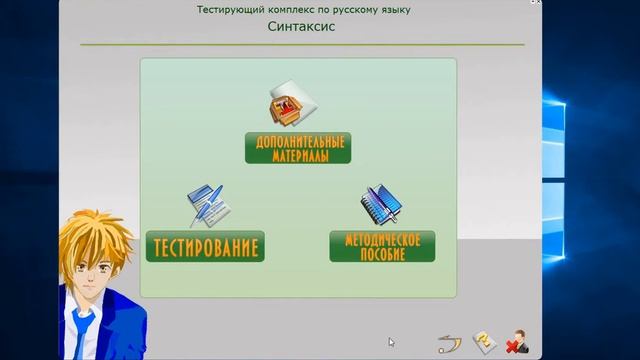 Тестирующий комплекс по русскому языку
Синтаксис

ДОПОЛНИТЕЛЬНЫЕ МАТЕРИАЛЫ

ТЕСТИРОВАНИЕ

МЕТОДИЧЕСКОЕ ПОСОБИЕ